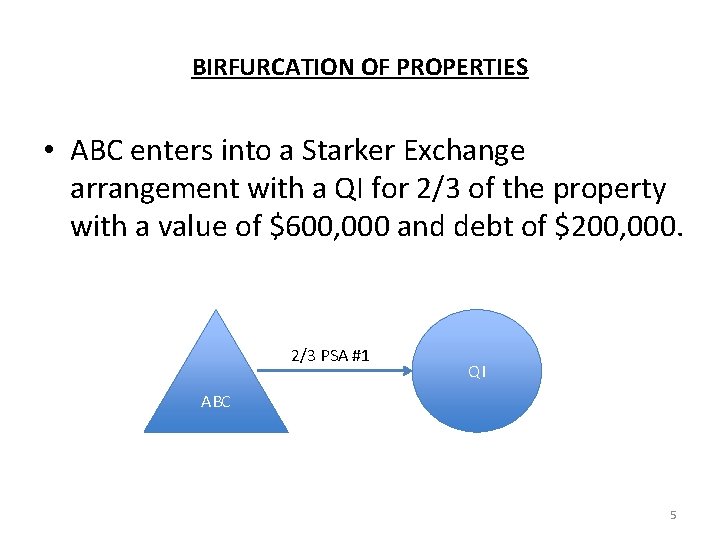 BIRFURCATION OF PROPERTIES

• ABC enters into a Starker Exchange arrangement with a QI for 2/3 of the property with a value of \$600,000 and debt of \$200,000.

ABC

2/3 PSA #1

QI

5